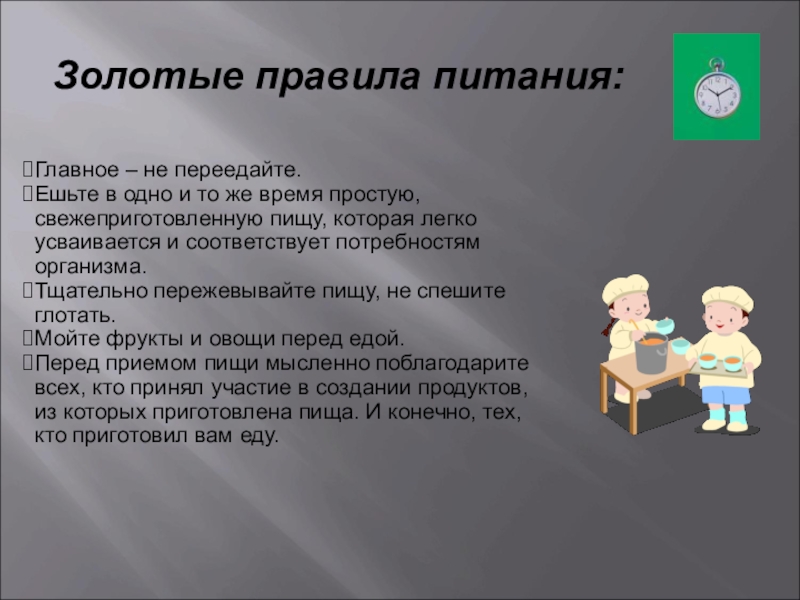 Золотые правила питания:

Главное – не переедайте.
Ешьте в одно и то же время простую, свежеприготовленную пищу, которая легко усваивается и соответствует потребностям организма.
Тщательно пережевывайте пищу, не спешите глотать.
Мойте фрукты и овощи перед едой.
Перед приемом пищи мысленно поблагодарите всех, кто принял участие в создании продуктов, из которых приготовлена пища. И конечно, тех, кто приготовил вам еду.